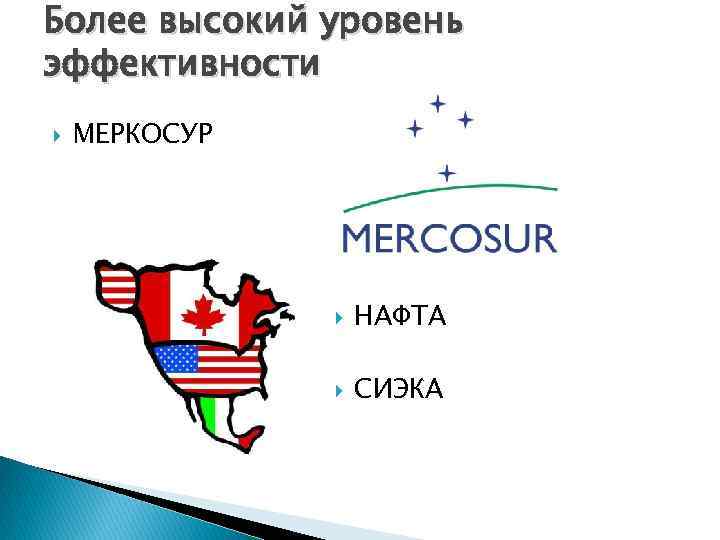 Более высокий уровень эффективности

МЕРКОСУР

MERCOSUR

НАФТА

СИЭКА